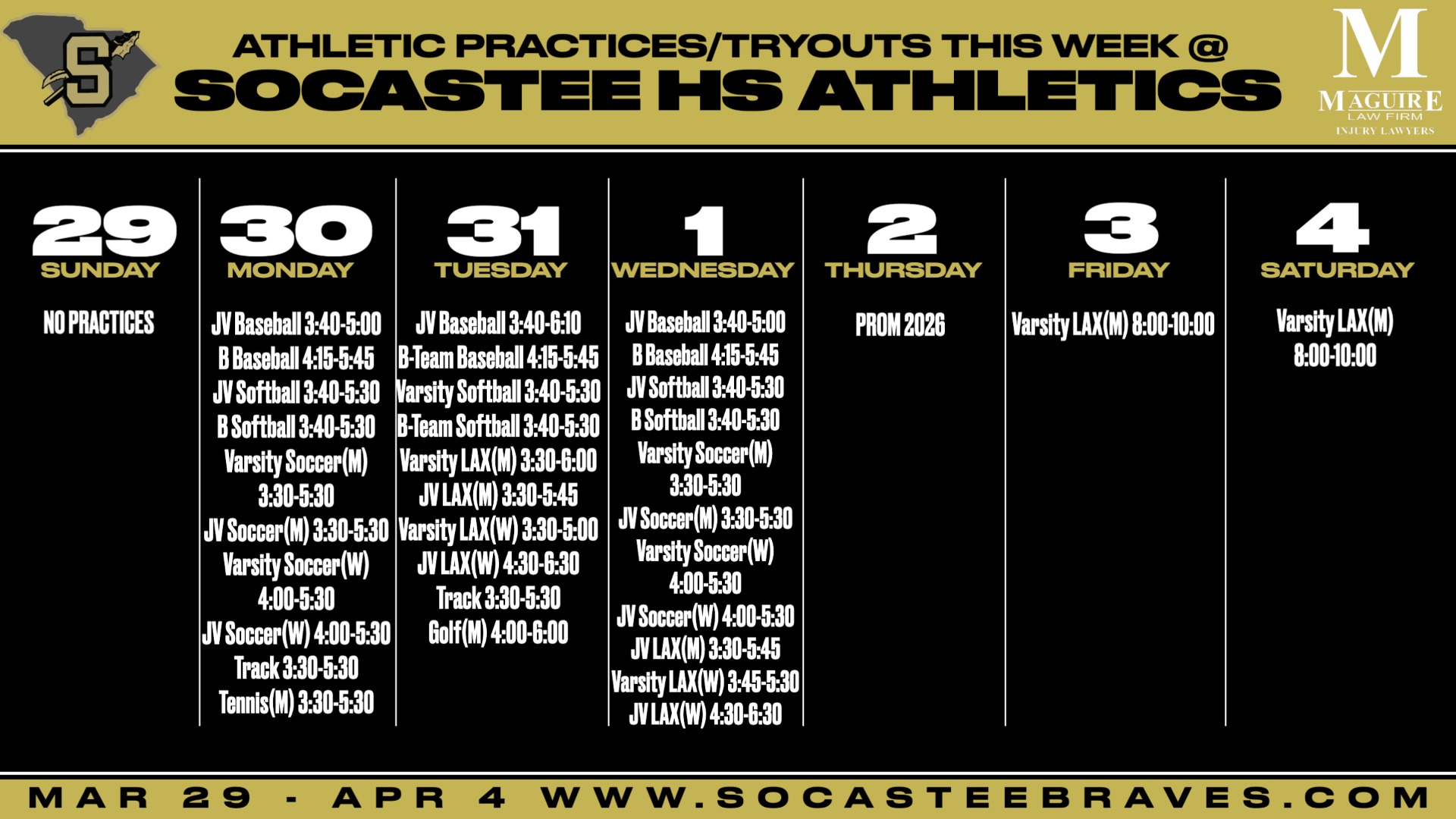 S

ATHLETIC PRACTICES/TRYOUTS THIS WEEK @
SOCASTEE HS ATHLETICS

M
MAGUIRE
LAW FIRM
INJURY LAWYERS

29
SUNDAY
NO PRACTICES

30
MONDAY
JV Baseball 3:40-5:00
B Baseball 4:15-5:45
JV Softball 3:40-5:30
B Softball 3:40-5:30
Varsity Soccer(M) 3:30-5:30
JV Soccer(M) 3:30-5:30
Varsity Soccer(W) 4:00-5:30
JV Soccer(W) 4:00-5:30
Track 3:30-5:30
Tennis(M) 3:30-5:30

31
TUESDAY
JV Baseball 3:40-6:10
B-Team Baseball 4:15-5:45
Varsity Softball 3:40-5:30
B-Team Softball 3:40-5:30
Varsity LAX(M) 3:30-6:00
JV LAX(M) 3:30-5:45
Varsity LAX(W) 3:30-5:00
JV LAX(W) 4:30-6:30
Track 3:30-5:30
Golf(M) 4:00-6:00

1
WEDNESDAY
JV Baseball 3:40-5:00
B Baseball 4:15-5:45
JV Softball 3:40-5:30
B Softball 3:40-5:30
Varsity Soccer(M) 3:30-5:30
JV Soccer(M) 3:30-5:30
Varsity Soccer(W) 4:00-5:30
JV Soccer(W) 4:00-5:30
JV LAX(M) 3:30-5:45
Varsity LAX(W) 3:45-5:30
JV LAX(W) 4:30-6:30

2
THURSDAY
PROM 2026

3
FRIDAY
Varsity LAX(M) 8:00-10:00

4
SATURDAY
Varsity LAX(M) 8:00-10:00

MAR 29 - APR 4 WWW.SOCASTEEBRAVES.COM